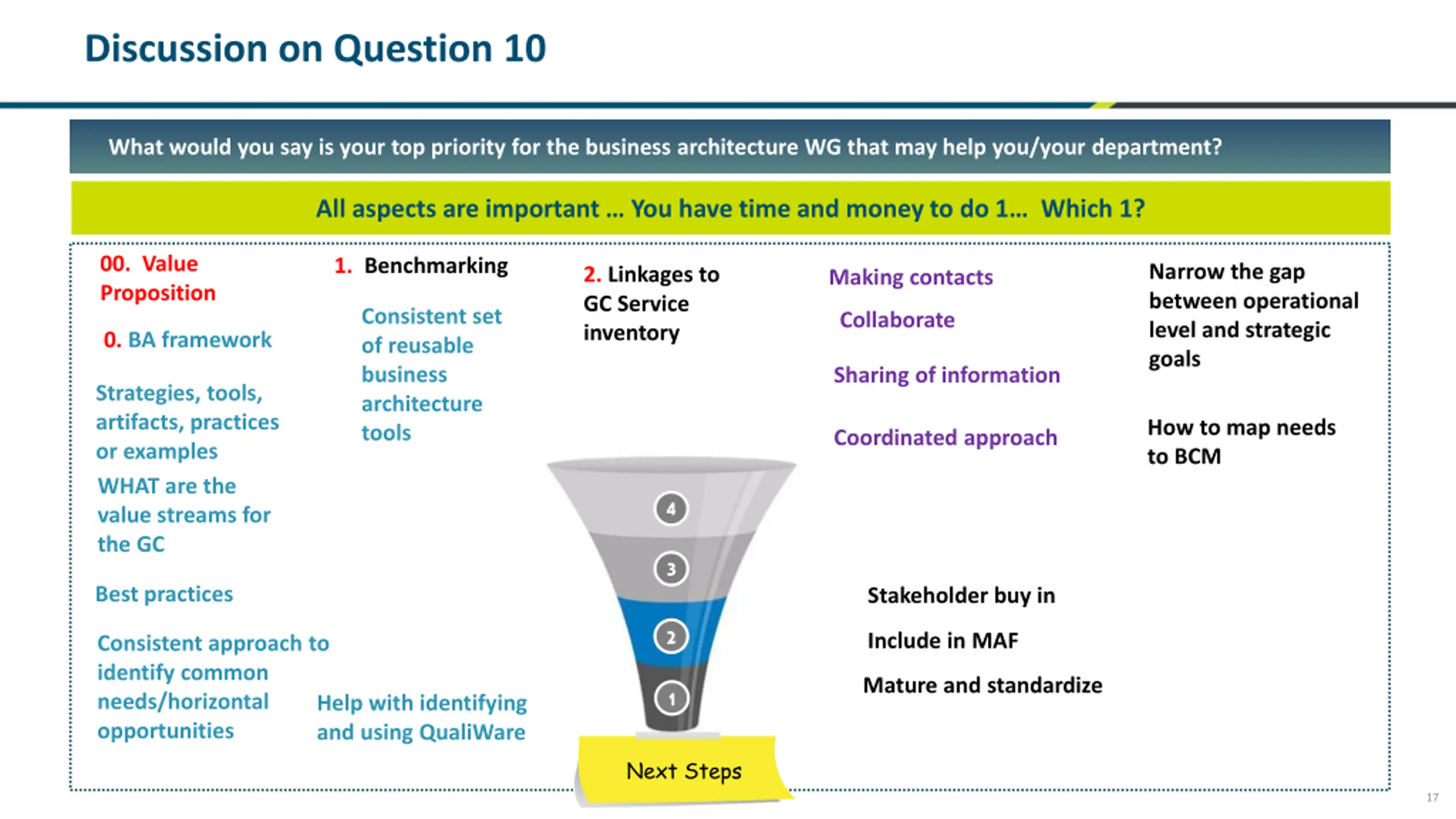 Discussion on Question 10

What would you say is your top priority for the business architecture WG that may help you/your department?

All aspects are important ... You have time and money to do 1... Which 1?

00. Value Proposition

0. BA framework

Strategies, tools, artifacts, practices or examples

WHAT are the value streams for the GC

Best practices

Consistent approach to identify common needs/horizontal opportunities

1. Benchmarking

Consistent set of reusable business architecture tools

Help with identifying and using QualiWare

2. Linkages to GC Service inventory

4

3

2

1

Next Steps

Making contacts

Collaborate

Sharing of information

Coordinated approach

Stakeholder buy in

Include in MAF

Mature and standardize

Narrow the gap between operational level and strategic goals

How to map needs to BCM

17